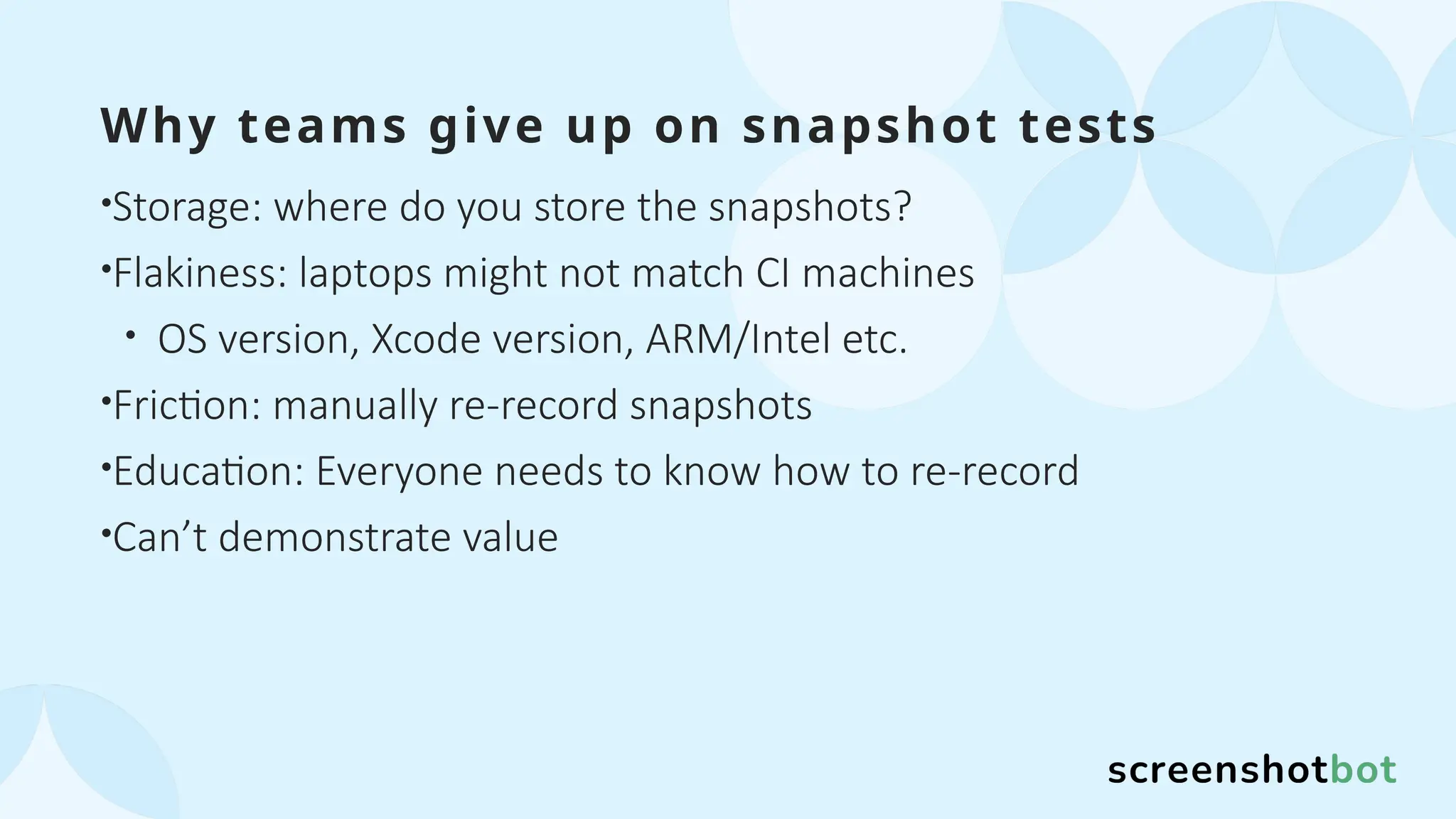 Why teams give up on snapshot tests

•Storage: where do you store the snapshots?

•Flakiness: laptops might not match CI machines

• OS version, Xcode version, ARM/Intel etc.

•Friction: manually re-record snapshots

•Education: Everyone needs to know how to re-record

•Can’t demonstrate value

screenshotbot